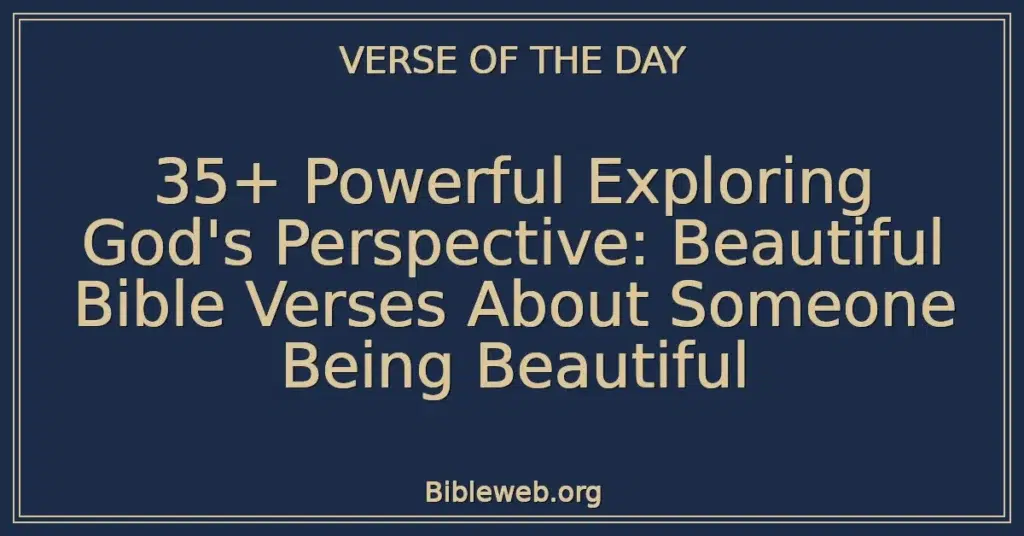 VERSE OF THE DAY

35+ Powerful Exploring God's Perspective: Beautiful Bible Verses About Someone Being Beautiful

Bibleweb.org